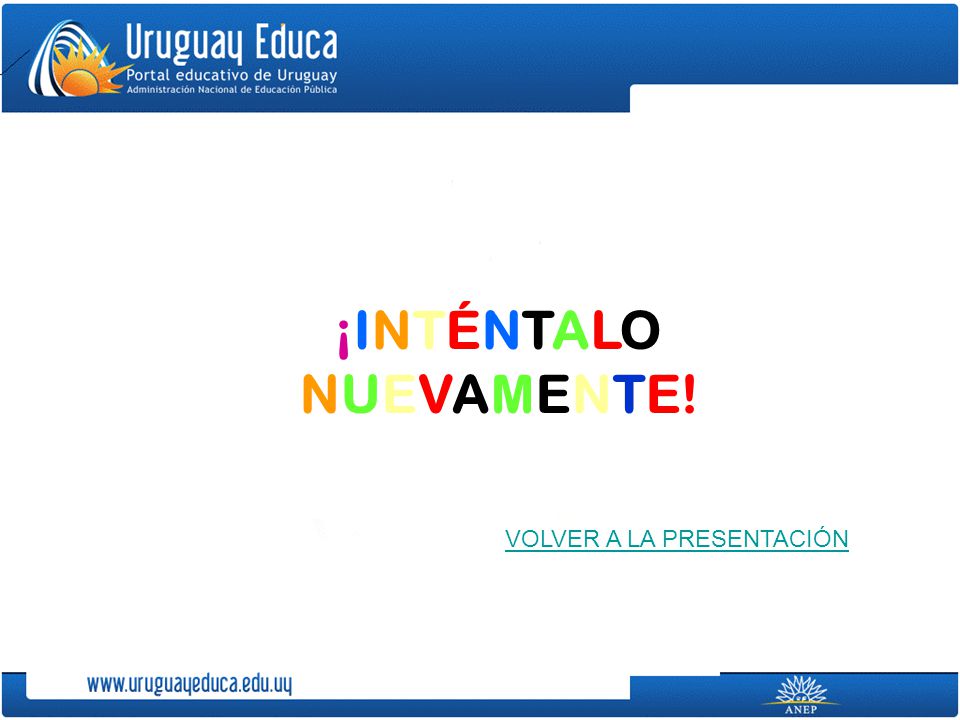 Uruguay Educa
Portal educativo de Uruguay
Administración Nacional de Educación Pública

¡INTÉNTALO NUEVAMENTE!

VOLVER A LA PRESENTACIÓN

www.uruguayeduca.edu.uy

ANEP